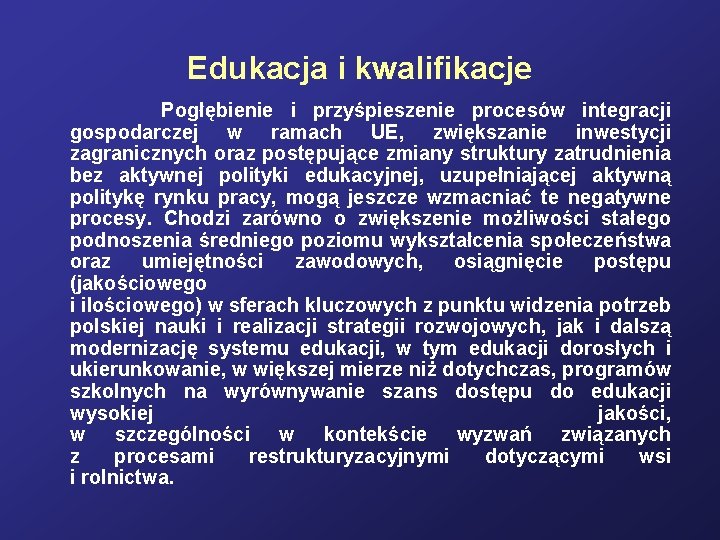 Edukacja i kwalifikacje

Pogłębienie i przyśpieszenie procesów integracji gospodarczej w ramach UE, zwiększanie inwestycji zagranicznych oraz postępujące zmiany struktury zatrudnienia bez aktywnej polityki edukacyjnej, uzupełniającej aktywną politykę rynku pracy, mogą jeszcze wzmacniać te negatywne procesy. Chodzi zarówno o zwiększenie możliwości stałego podnoszenia średniego poziomu wykształcenia społeczeństwa oraz umiejętności zawodowych, osiągnięcie postępu (jakościowego
i ilościowego) w sferach kluczowych z punktu widzenia potrzeb polskiej nauki i realizacji strategii rozwojowych, jak i dalszą modernizację systemu edukacji, w tym edukacji dorosłych i ukierunkowanie, w większej mierze niż dotychczas, programów szkolnych na wyrównywanie szans dostępu do edukacji wysokiej jakości,
w szczególności w kontekście wyzwań związanych z procesami restrukturyzacyjnymi dotyczącymi wsi i rolnictwa.